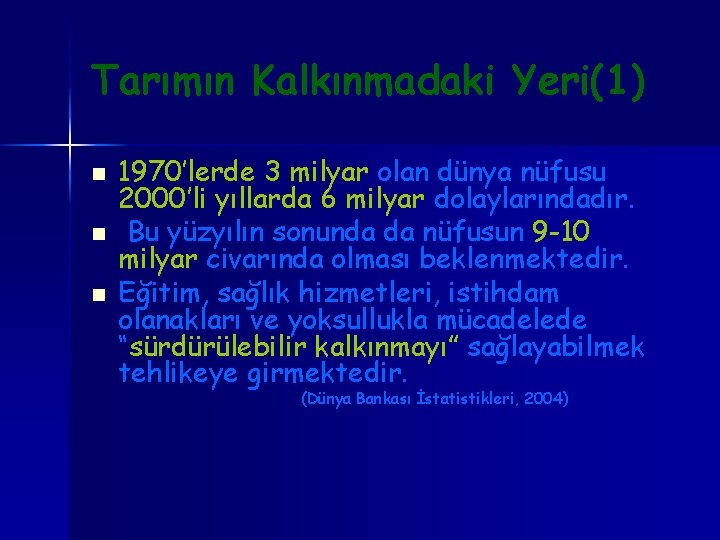 Tarımın Kalkınmadaki Yeri(1)

- 1970'lerde 3 milyar olan dünya nüfusu 2000'li yıllarda 6 milyar dolaylarındadır.
- Bu yüzyılın sonunda da nüfusun 9-10 milyar civarında olması beklenmektedir.
- Eğitim, sağlık hizmetleri, istihdam olanakları ve yoksullukla mücadelede "sürdürülebilir kalkınmayı" sağlayabilmek tehlikeye girmektedir.

(Dünya Bankası İstatistikleri, 2004)